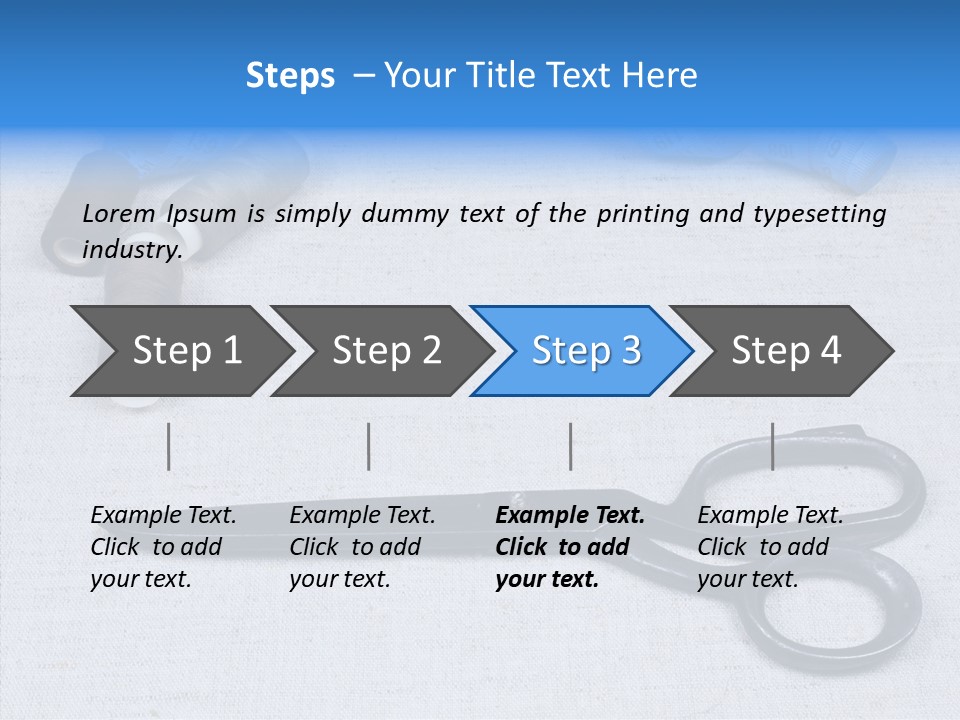 Steps – Your Title Text Here

Lorem Ipsum is simply dummy text of the printing and typesetting industry.

Step 1

Step 2

Step 3

Step 4

Example Text. Click to add your text.

Example Text. Click to add your text.

Example Text. Click to add your text.

Example Text. Click to add your text.